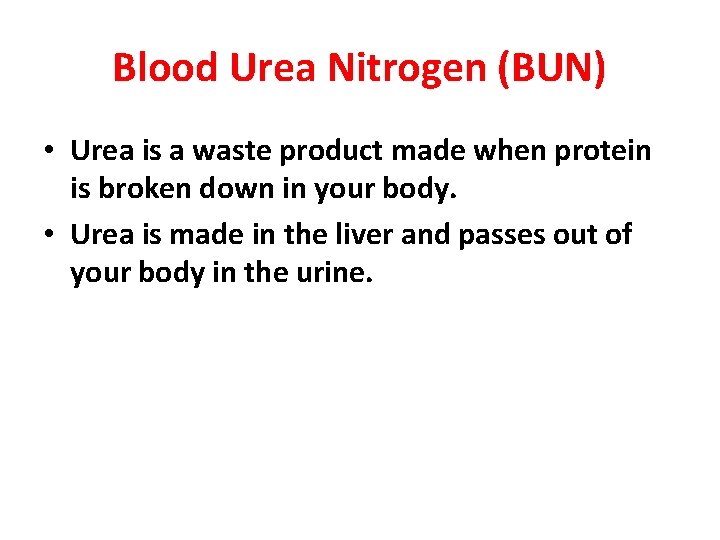 Blood Urea Nitrogen (BUN)

• Urea is a waste product made when protein is broken down in your body.
• Urea is made in the liver and passes out of your body in the urine.